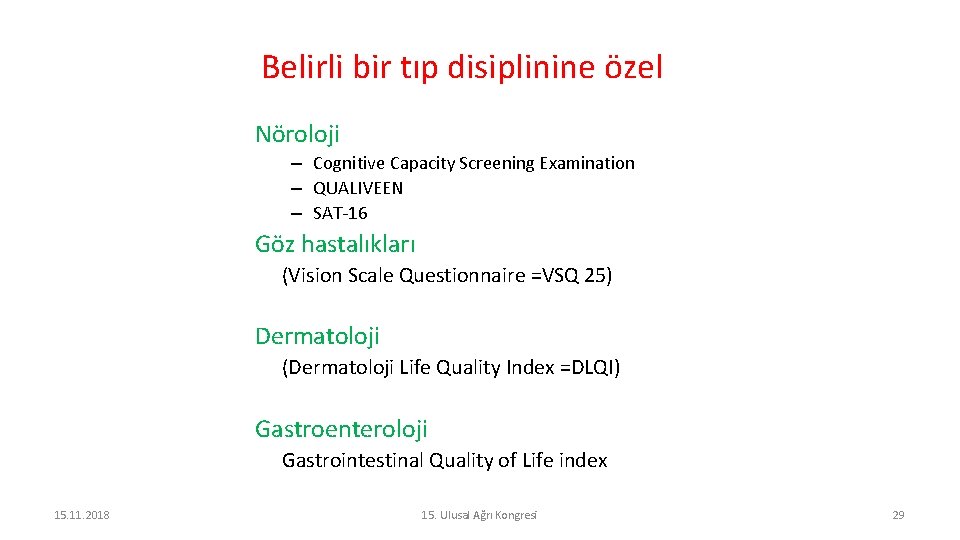 Belirli bir tıp disiplinine özel

Nöroloji

– Cognitive Capacity Screening Examination
– QUALIVEEN
– SAT-16

Göz hastalıkları

(Vision Scale Questionnaire =VSQ 25)

Dermatoloji

(Dermatoloji Life Quality Index =DLQI)

Gastroenteroloji

Gastrointestinal Quality of Life index

15.11.2018

15. Ulusal Ağrı Kongresi

29